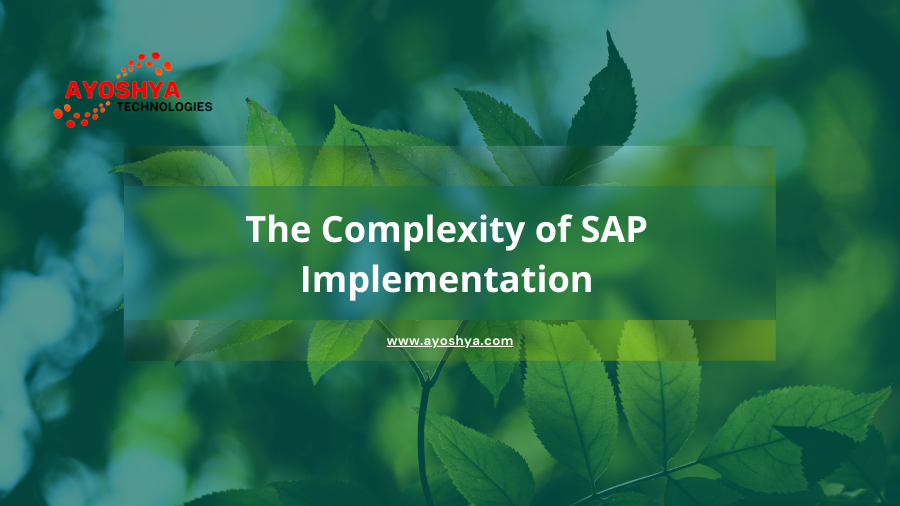 AYOSHYA
TECHNOLOGIES

The Complexity of SAP Implementation

www.ayoshya.com